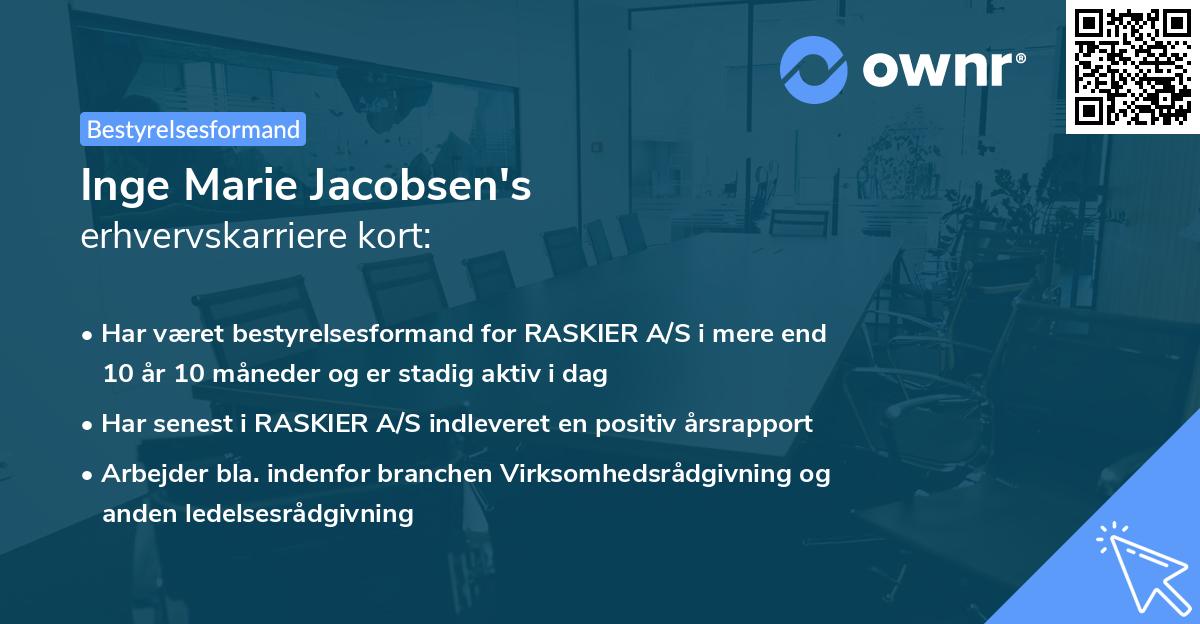 ownr®

Bestyrelsesformand

Inge Marie Jacobsen's
erhvervskarriere kort:

• Har været bestyrelsesformand for RASKIER A/S i mere end 10 år 10 måneder og er stadig aktiv i dag
• Har senest i RASKIER A/S indleveret en positiv årsrapport
• Arbejder bla. indenfor branchen Virksomhedsrådgivning og anden ledelsesrådgivning